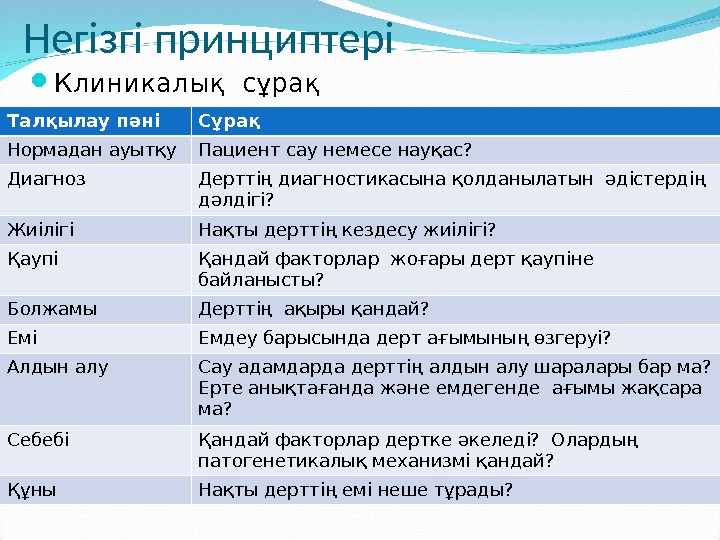 Негізгі принциптері

Клиникалық сұрақ

| Талқылау пәні | Сұрақ |
|---|---|
| Нормадан ауытқу | Пациент сау немесе науқас? |
| Диагноз | Дерттің диагностикасына қолданылатын әдістердің дәлдігі? |
| Жиілігі | Нақты дерттің кездесу жиілігі? |
| Қаупі | Қандай факторлар жоғары дерт қаупіне байланысты? |
| Болжамы | Дерттің ақыры қандай? |
| Емі | Емдеу барысында дерт ағымының өзгеруі? |
| Алдын алу | Сау адамдарда дерттің алдын алу шаралары бар ма? Ерте анықтағанда және емдегенде ағымы жақсара ма? |
| Себебі | Қандай факторлар дертке әкеледі? Олардың патогенетикалық механизмі қандай? |
| Құны | Нақты дерттің емі неше тұрады? |